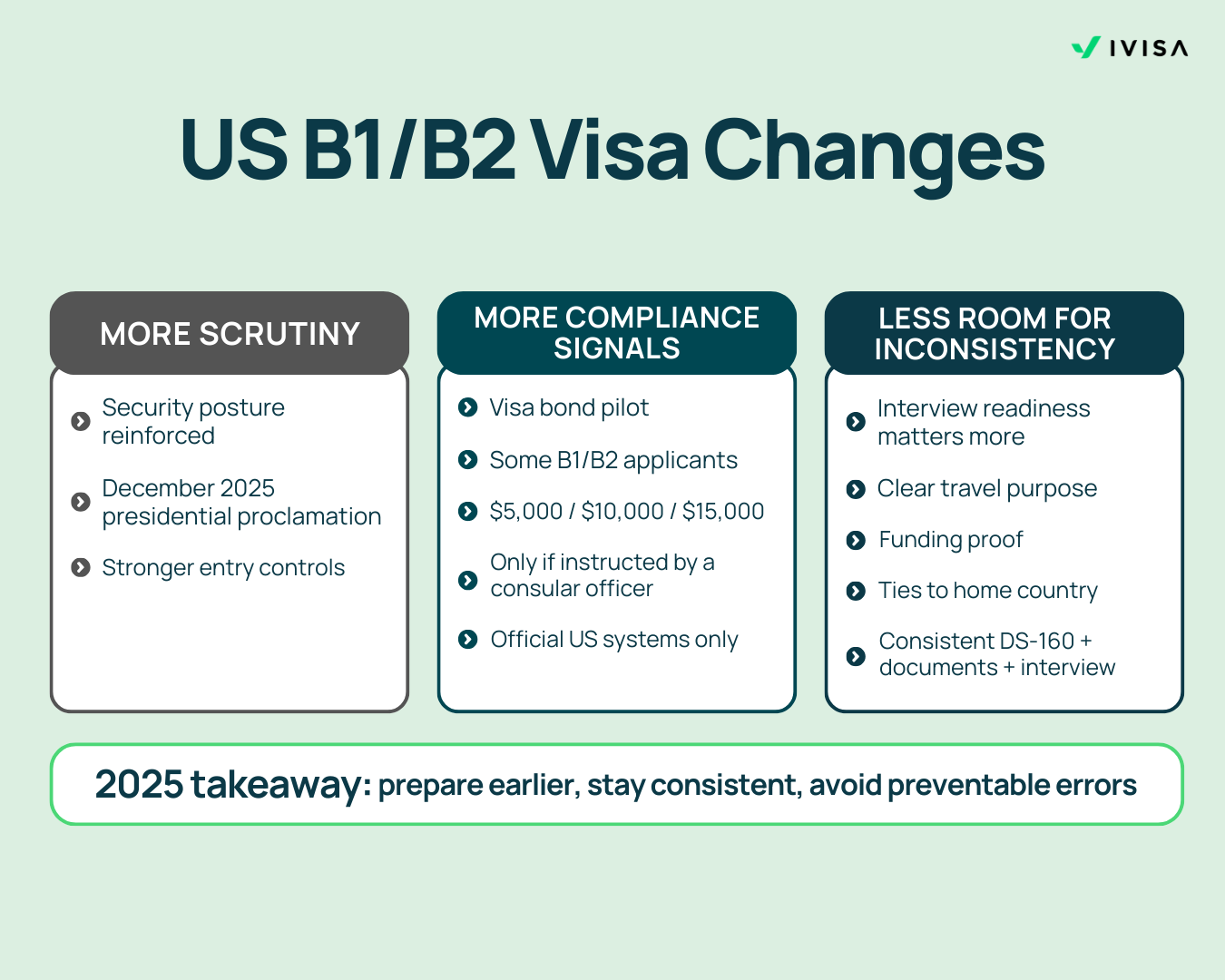 IVISA

US B1/B2 Visa Changes

MORE SCRUTINY

Security posture reinforced

December 2025 presidential proclamation

Stronger entry controls

MORE COMPLIANCE SIGNALS

Visa bond pilot

Some B1/B2 applicants

\$5,000 / \$10,000 / \$15,000

Only if instructed by a consular officer

Official US systems only

LESS ROOM FOR INCONSISTENCY

Interview readiness matters more

Clear travel purpose

Funding proof

Ties to home country

Consistent DS-160 + documents + interview

2025 takeaway: prepare earlier, stay consistent, avoid preventable errors